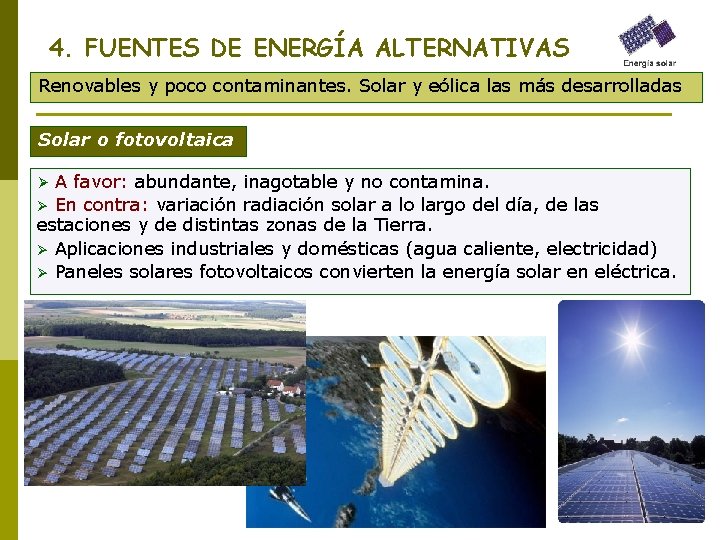 4. FUENTES DE ENERGÍA ALTERNATIVAS

Energía solar

Renovables y poco contaminantes. Solar y eólica las más desarrolladas

Solar o fotovoltaica

➢ A favor: abundante, inagotable y no contamina.
➢ En contra: variación radiación solar a lo largo del día, de las estaciones y de distintas zonas de la Tierra.
➢ Aplicaciones industriales y domésticas (agua caliente, electricidad)
➢ Paneles solares fotovoltaicos convierten la energía solar en eléctrica.